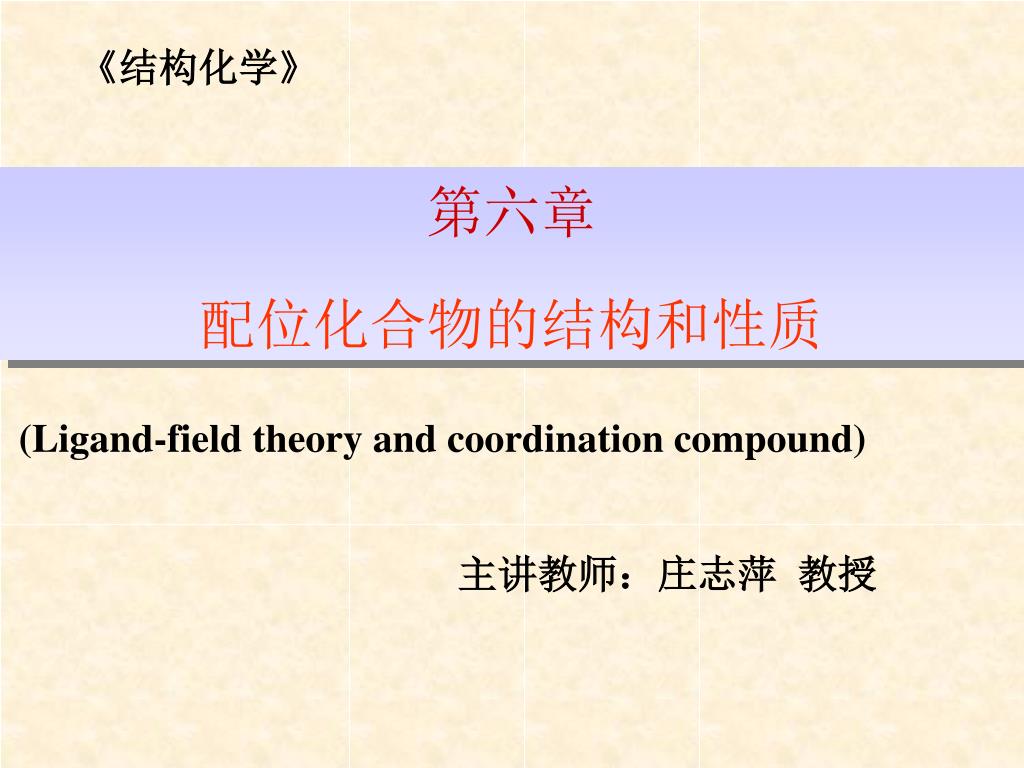 《结构化学》

第六章

配位化合物的结构和性质

(Ligand-field theory and coordination compound)

主讲教师：庄志萍 教授